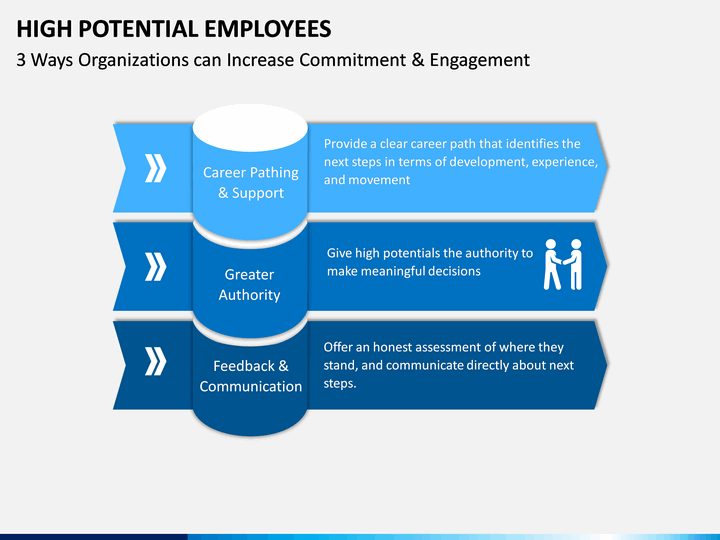 HIGH POTENTIAL EMPLOYEES

3 Ways Organizations can Increase Commitment & Engagement

Career Pathing & Support

Provide a clear career path that identifies the next steps in terms of development, experience, and movement

Greater Authority

Give high potentials the authority to make meaningful decisions

Feedback & Communication

Offer an honest assessment of where they stand, and communicate directly about next steps.